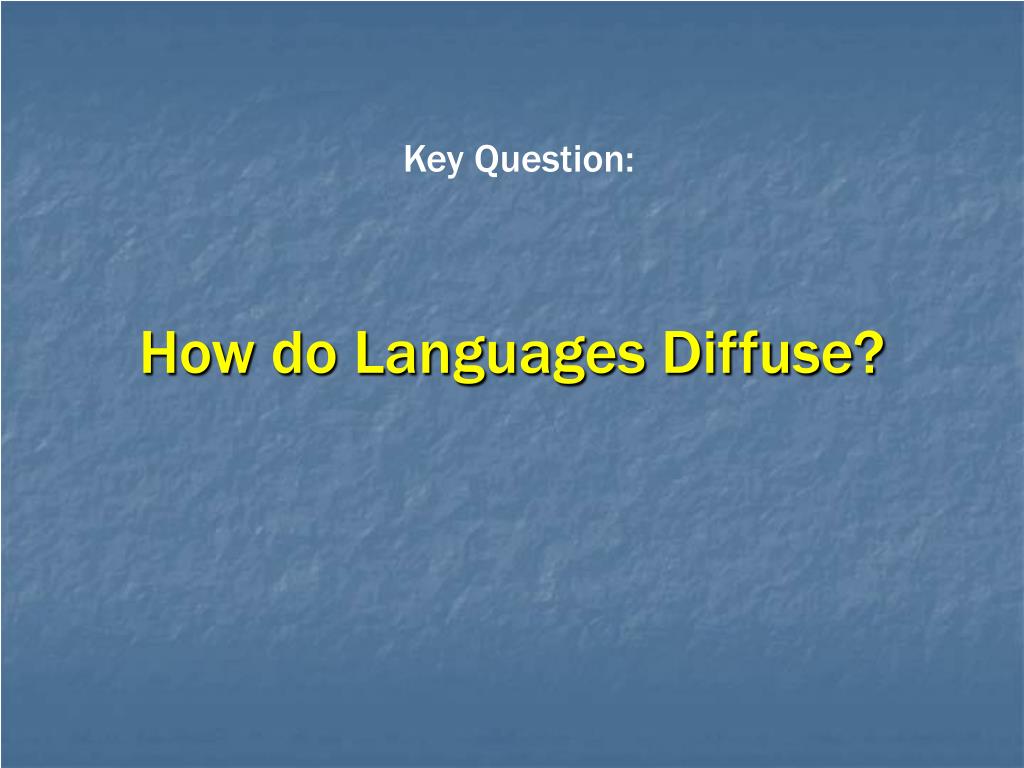 Key Question:

How do Languages Diffuse?